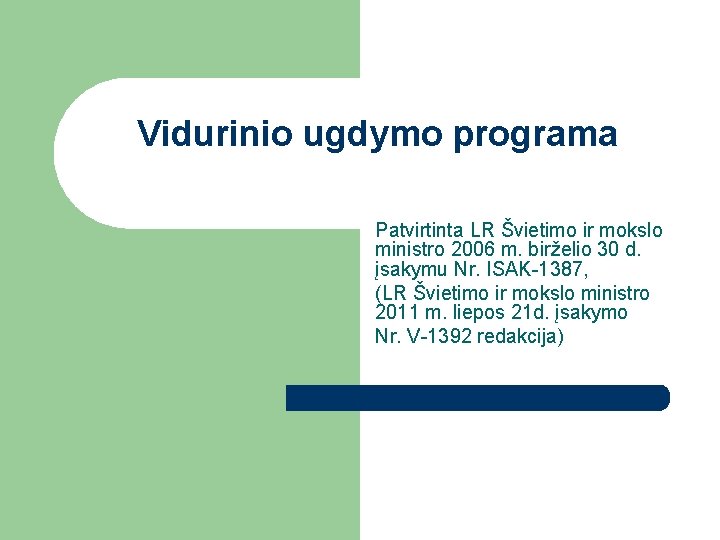 Vidurinio ugdymo programa

Patvirtinta LR Švietimo ir mokslo ministro 2006 m. birželio 30 d. įsakymu Nr. ISAK-1387,

(LR Švietimo ir mokslo ministro 2011 m. liepos 21d. įsakymo Nr. V-1392 redakcija)